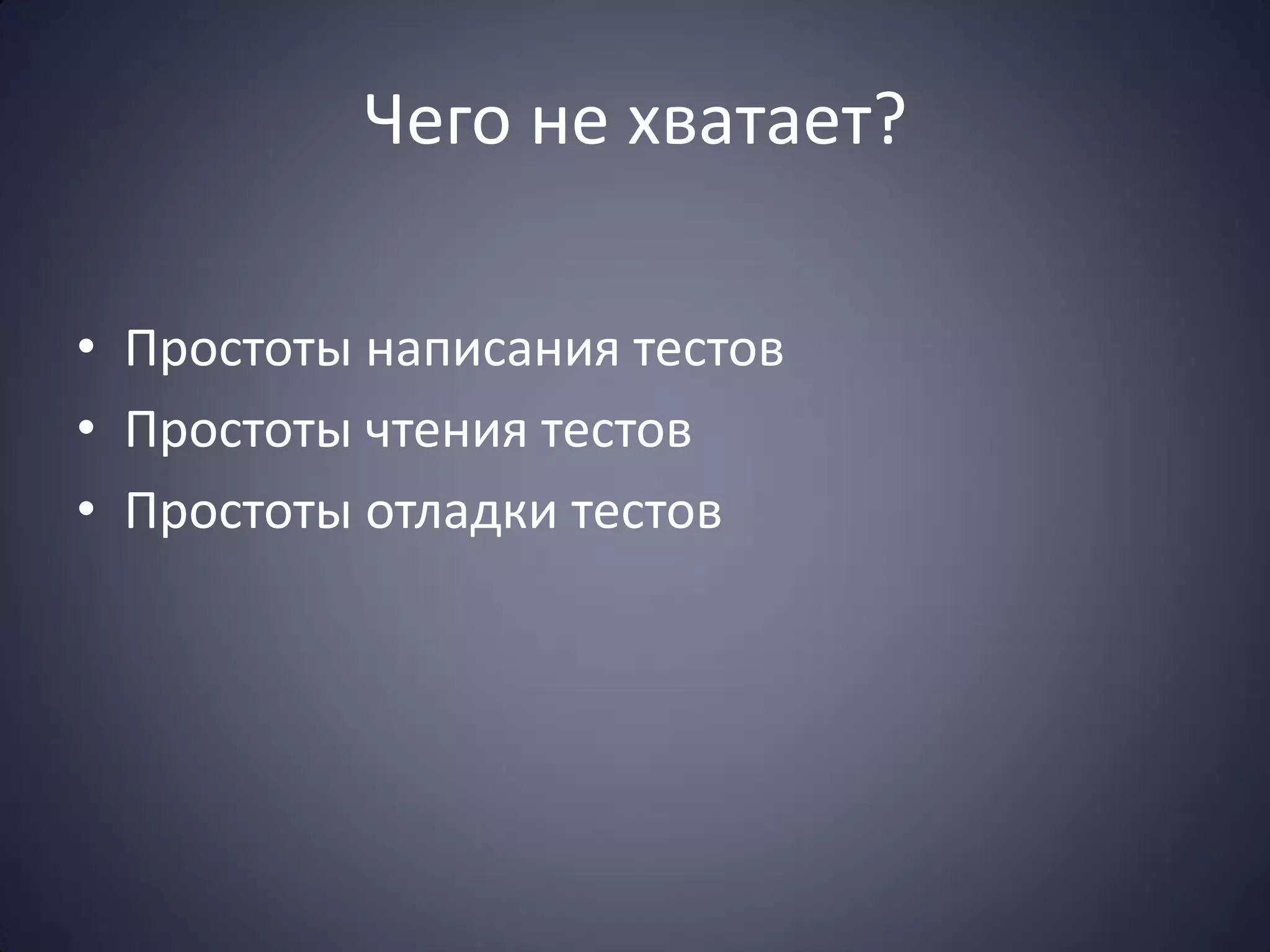 Чего не хватает?

• Простоты написания тестов
• Простоты чтения тестов
• Простоты отладки тестов